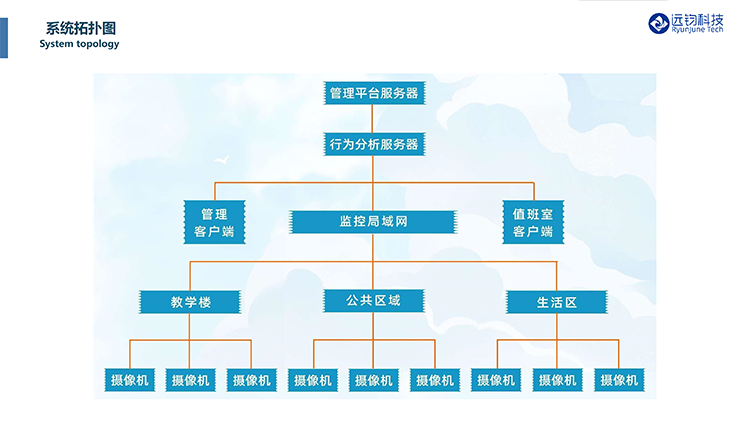 系统拓扑图
System topology

远钧科技
Ryunjune Tech

管理平台服务器

行为分析服务器

管理客户端

监控局域网

值班室客户端

教学楼

公共区域

生活区

摄像机 摄像机 摄像机 摄像机 摄像机 摄像机 摄像机 摄像机 摄像机